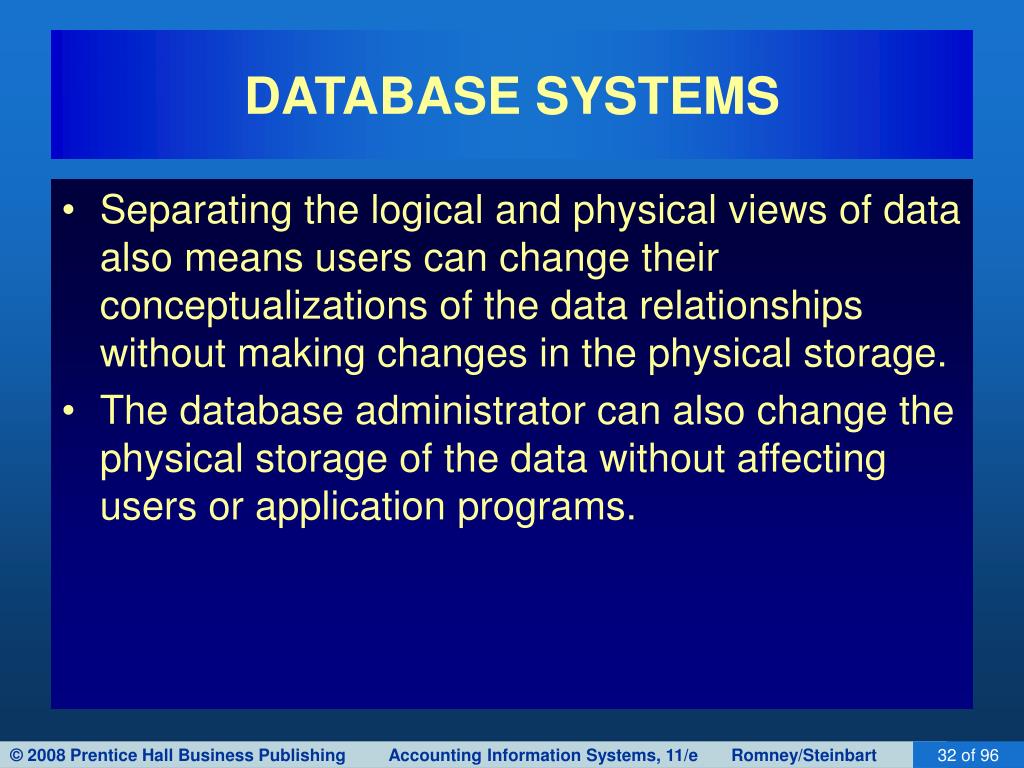 DATABASE SYSTEMS

• Separating the logical and physical views of data also means users can change their conceptualizations of the data relationships without making changes in the physical storage.

• The database administrator can also change the physical storage of the data without affecting users or application programs.

© 2008 Prentice Hall Business Publishing Accounting Information Systems, 11/e Romney/Steinbart 32 of 96